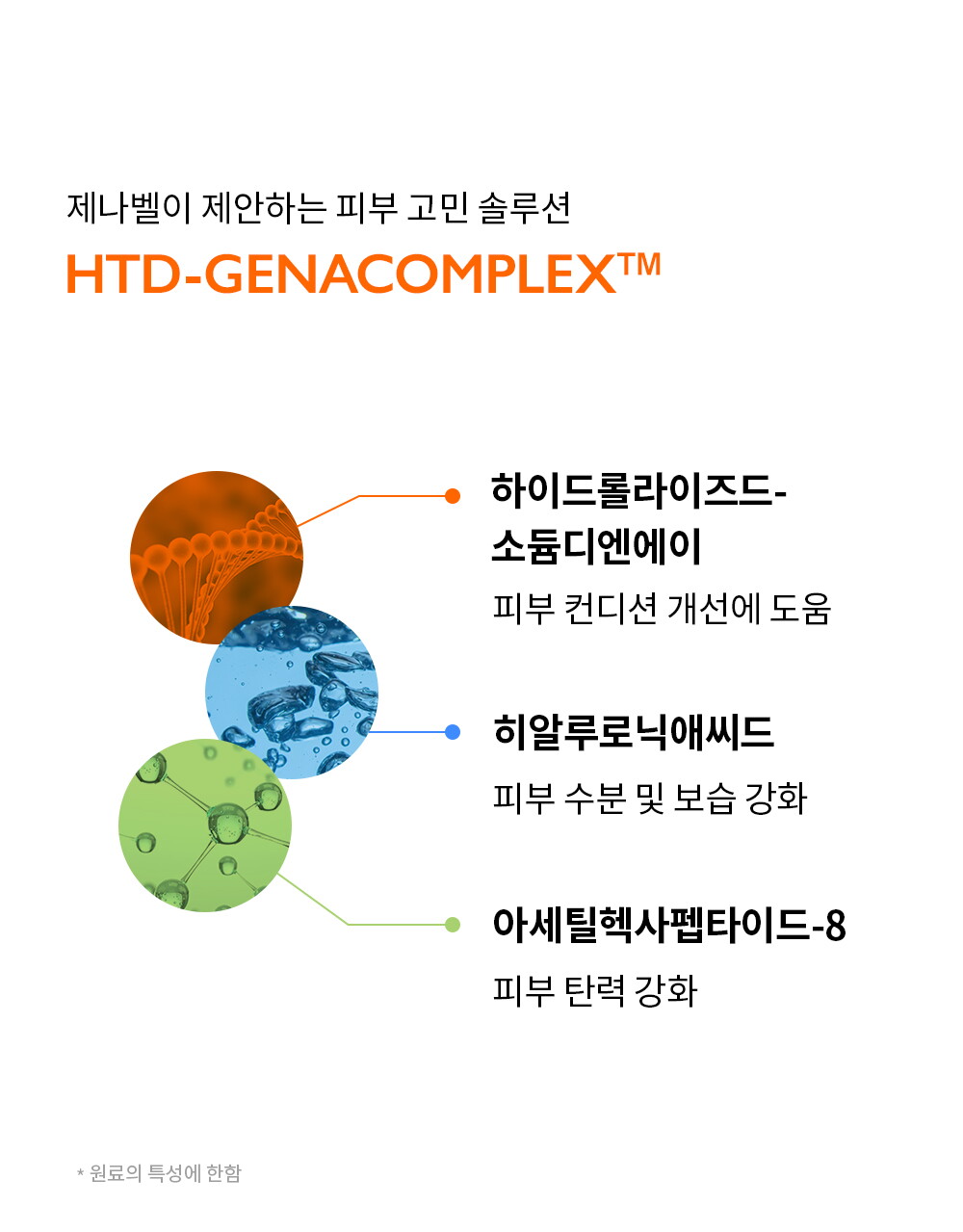 제나벨이 제안하는 피부 고민 솔루션

HTD-GENACOMPLEX™

하이드롤라이즈드-소듐디엔에이

피부 컨디션 개선에 도움

히알루로닉애씨드

피부 수분 및 보습 강화

아세틸헥사펩타이드-8

피부 탄력 강화

* 원료의 특성에 한함